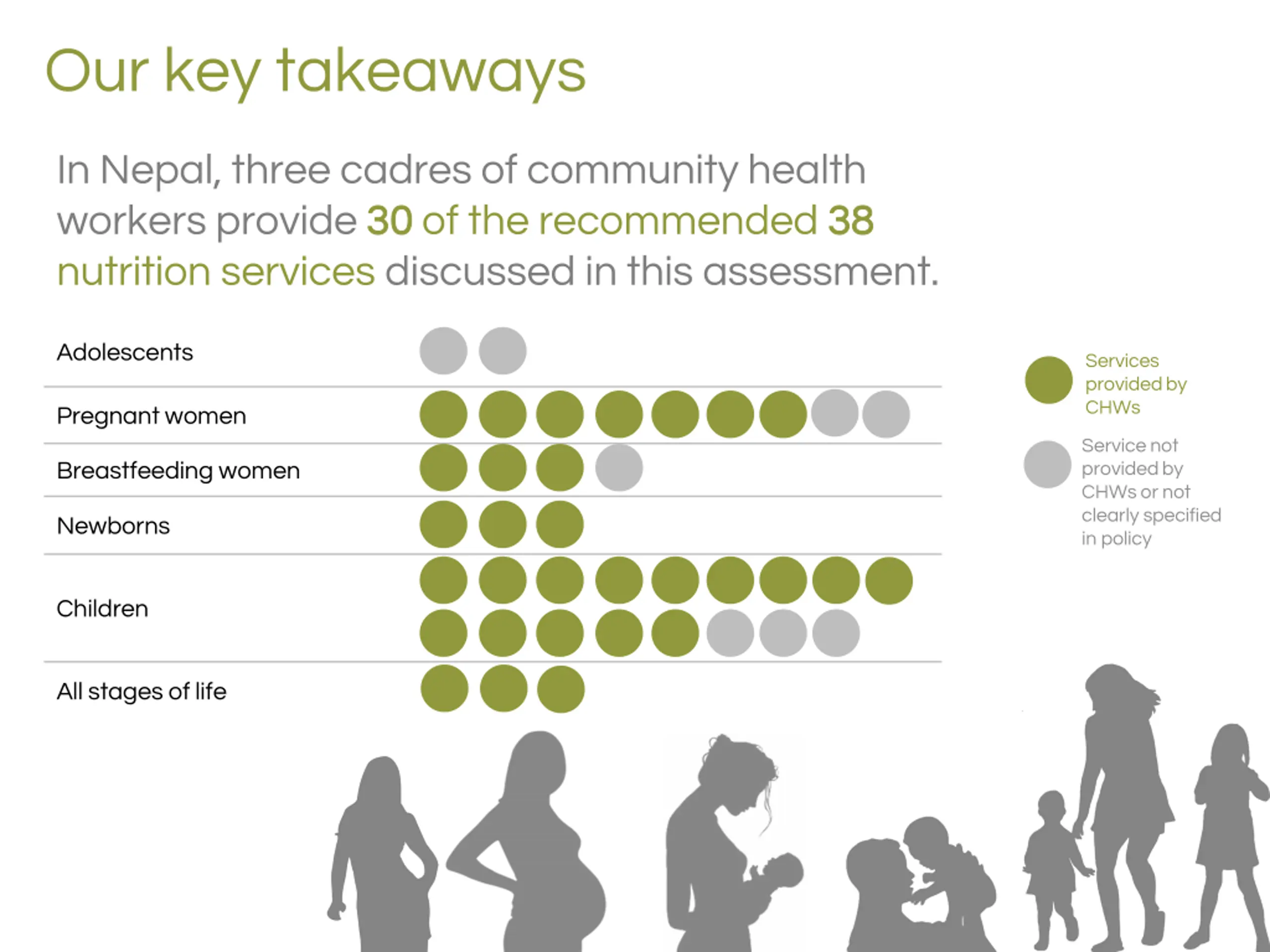 Our key takeaways

In Nepal, three cadres of community health workers provide 30 of the recommended 38 nutrition services discussed in this assessment.

Adolescents

Pregnant women

Breastfeeding women

Newborns

Children

All stages of life

Services provided by CHWs

Service not provided by CHWs or not clearly specified in policy